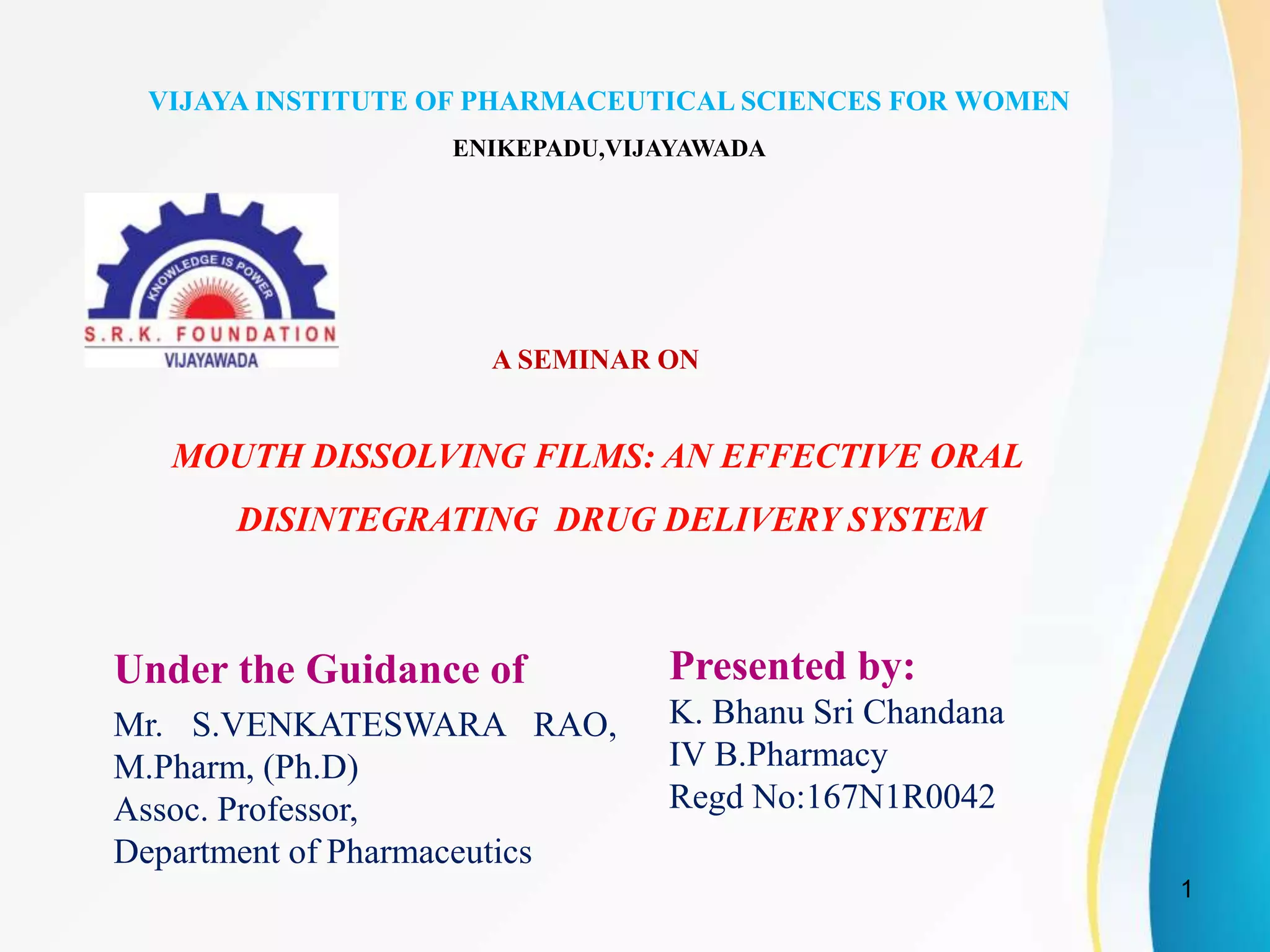 VIJAYA INSTITUTE OF PHARMACEUTICAL SCIENCES FOR WOMEN

ENIKEPADU,VIJAYAWADA

KNOWLEDGE IS POWER

S.R.K. FOUNDATION

VIJAYAWADA

A SEMINAR ON

MOUTH DISSOLVING FILMS: AN EFFECTIVE ORAL DISINTEGRATING DRUG DELIVERY SYSTEM

Under the Guidance of

Mr. S.VENKATESWARA RAO, M.Pharm, (Ph.D)
Assoc. Professor,
Department of Pharmaceutics

Presented by:

K. Bhanu Sri Chandana
IV B.Pharmacy
Regd No:167N1R0042

1